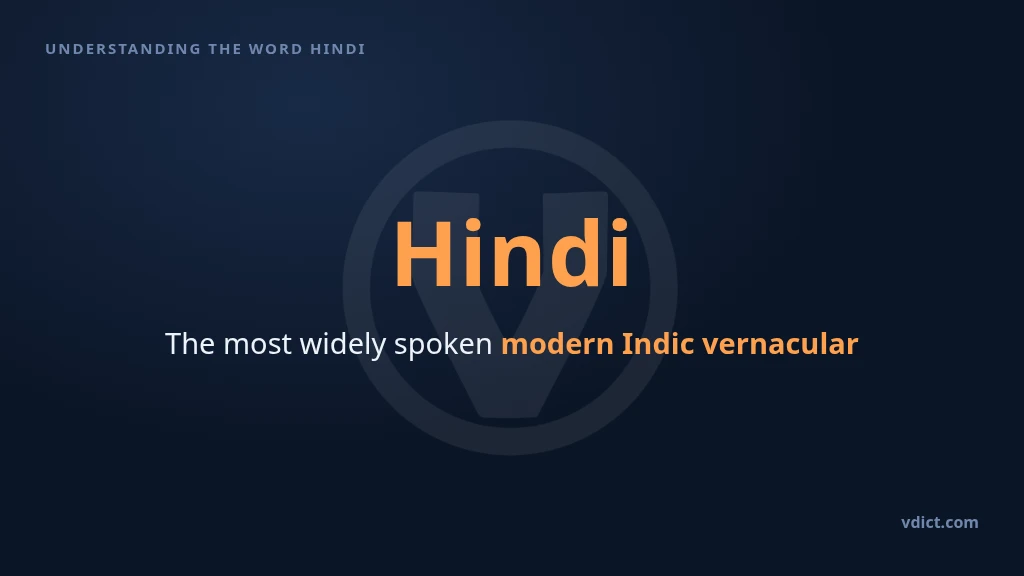 UNDERSTANDING THE WORD HINDI

Hindi

The most widely spoken modern Indic vernacular

vdict.com